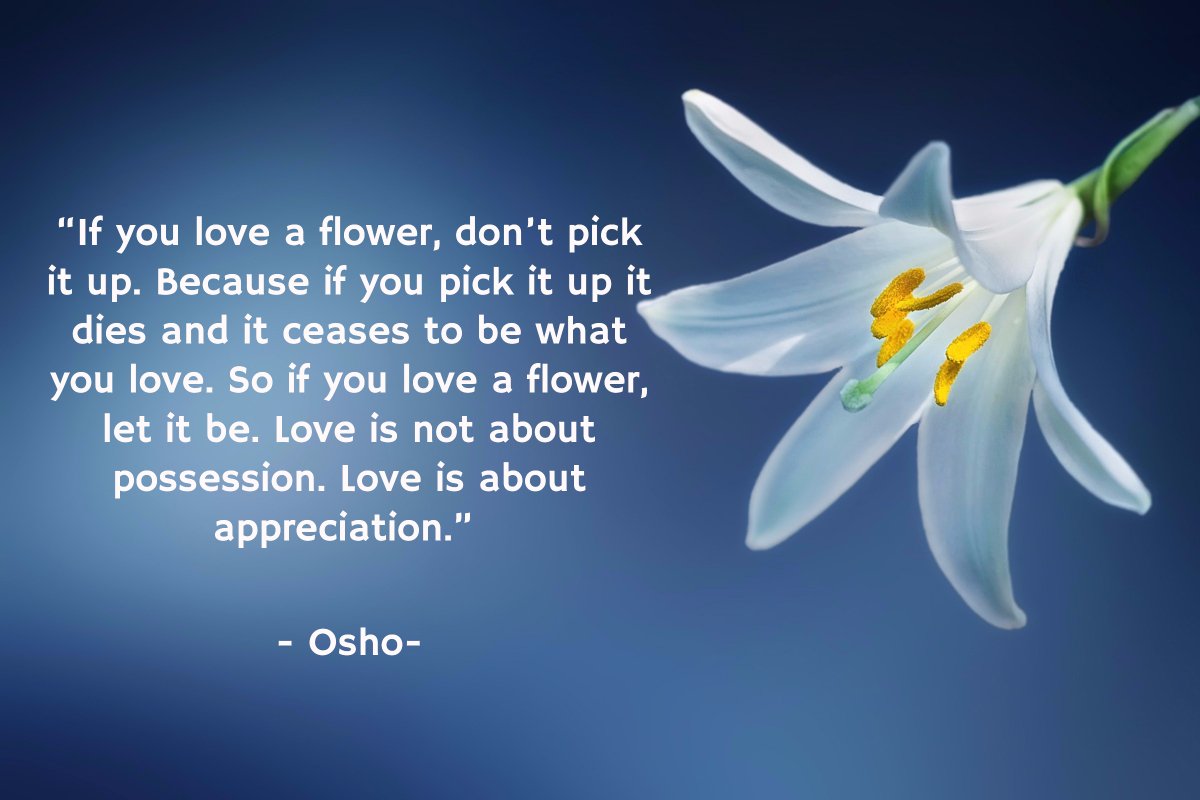 “If you love a flower, don’t pick it up. Because if you pick it up it dies and it ceases to be what you love. So if you love a flower, let it be. Love is not about possession. Love is about appreciation.”

- Osho-